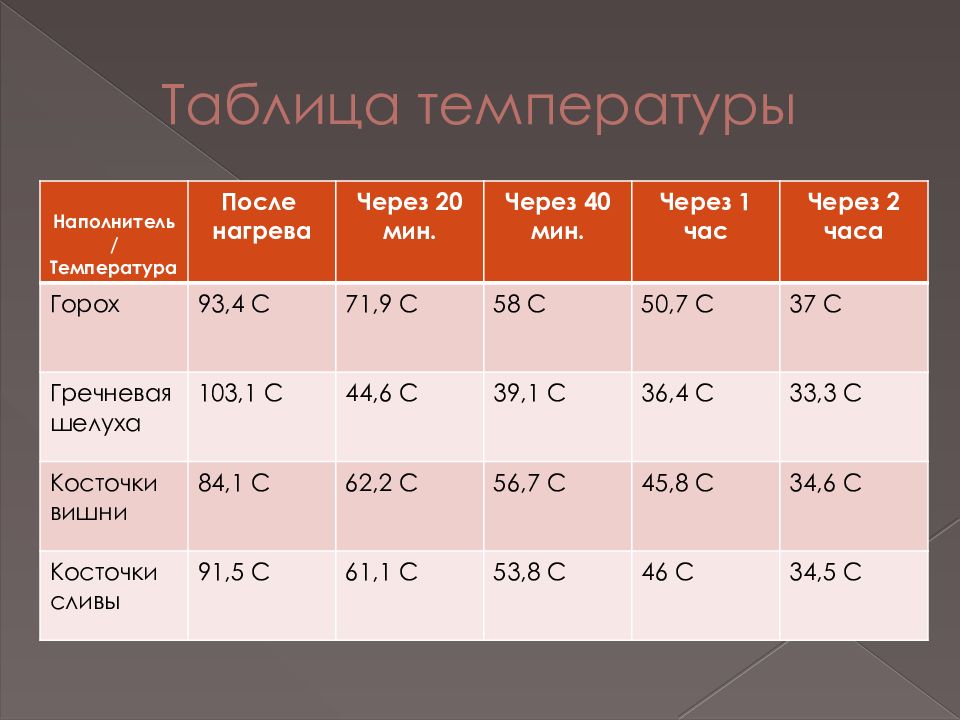 Таблица температуры

| Наполнитель / Температура | После нагрева | Через 20 мин. | Через 40 мин. | Через 1 час | Через 2 часа |
|---|---|---|---|---|---|
| Горох | 93,4 С | 71,9 С | 58 С | 50,7 С | 37 С |
| Гречневая шелуха | 103,1 С | 44,6 С | 39,1 С | 36,4 С | 33,3 С |
| Косточки вишни | 84,1 С | 62,2 С | 56,7 С | 45,8 С | 34,6 С |
| Косточки сливы | 91,5 С | 61,1 С | 53,8 С | 46 С | 34,5 С |